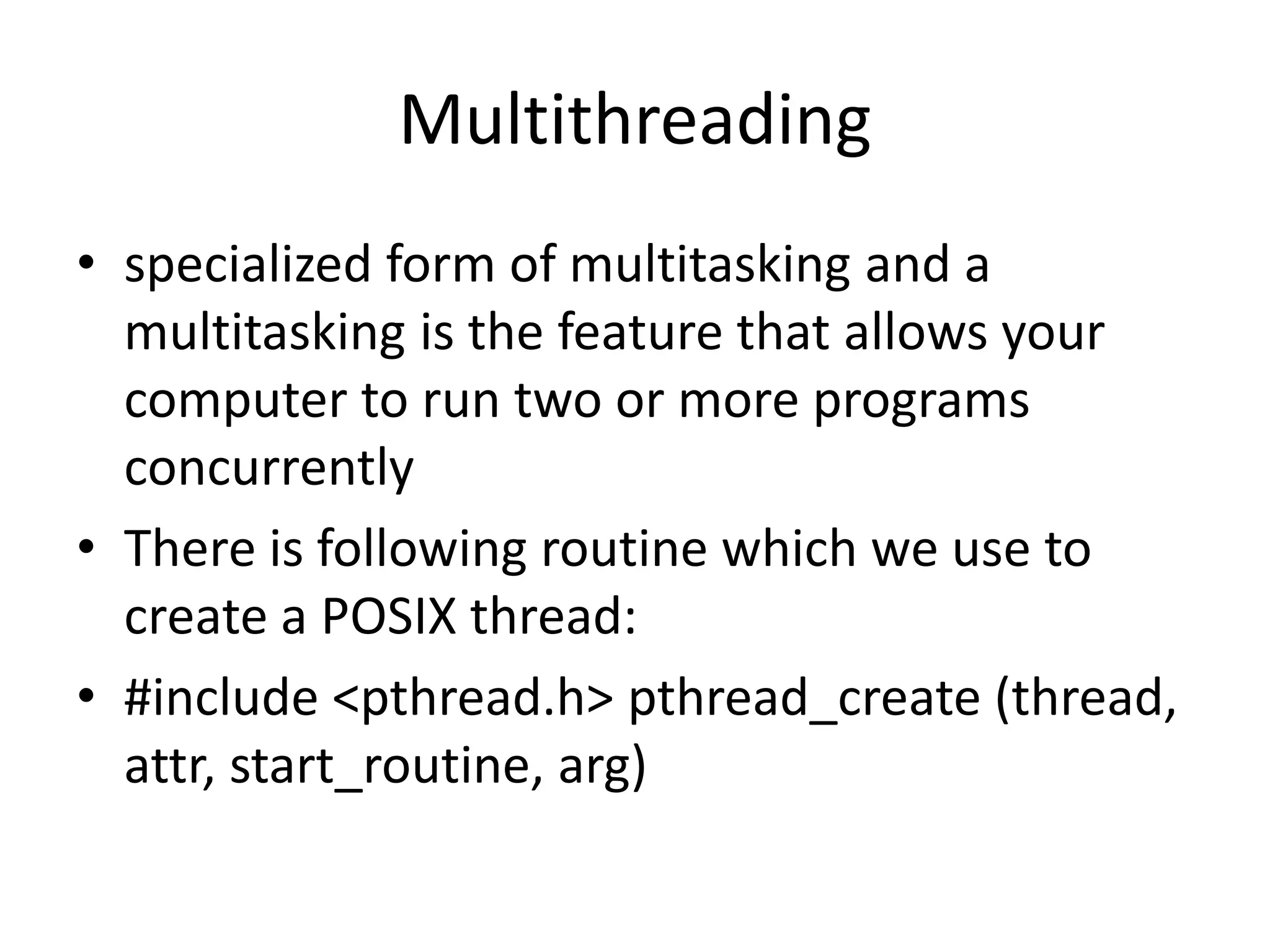 Multithreading

• specialized form of multitasking and a multitasking is the feature that allows your computer to run two or more programs concurrently

• There is following routine which we use to create a POSIX thread:

• #include <pthread.h> pthread_create (thread, attr, start_routine, arg)